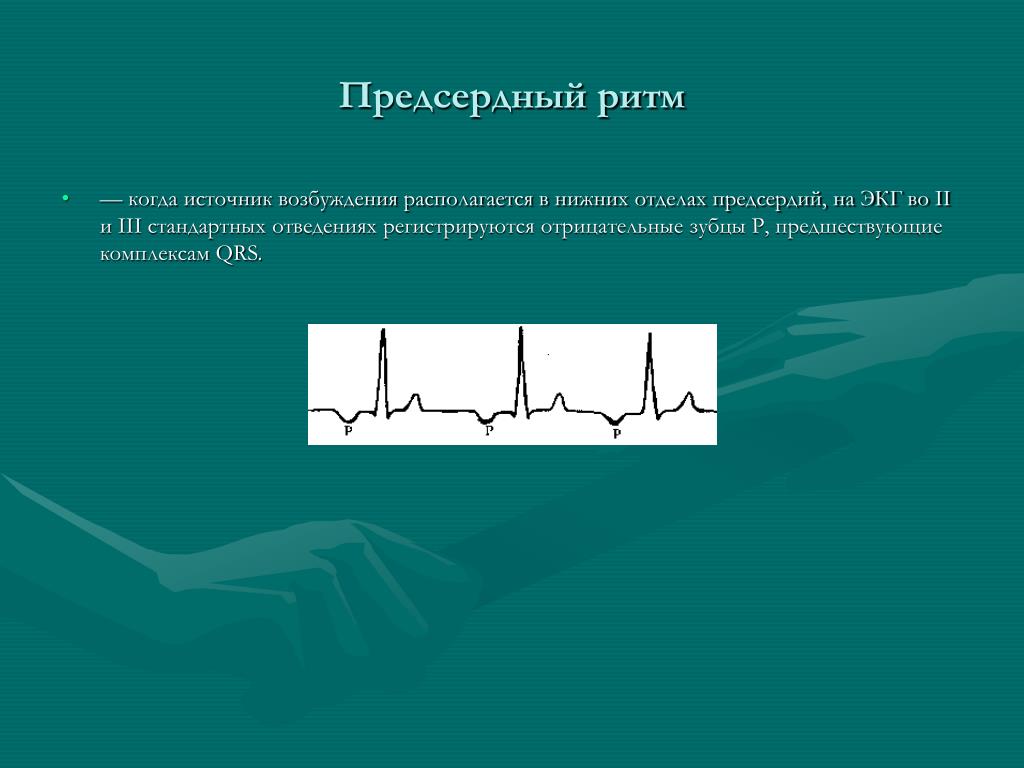 Предсердный ритм

• — когда источник возбуждения располагается в нижних отделах предсердий, на ЭКГ во II и III стандартных отведениях регистрируются отрицательные зубцы P, предшествующие комплексам QRS.

P P P